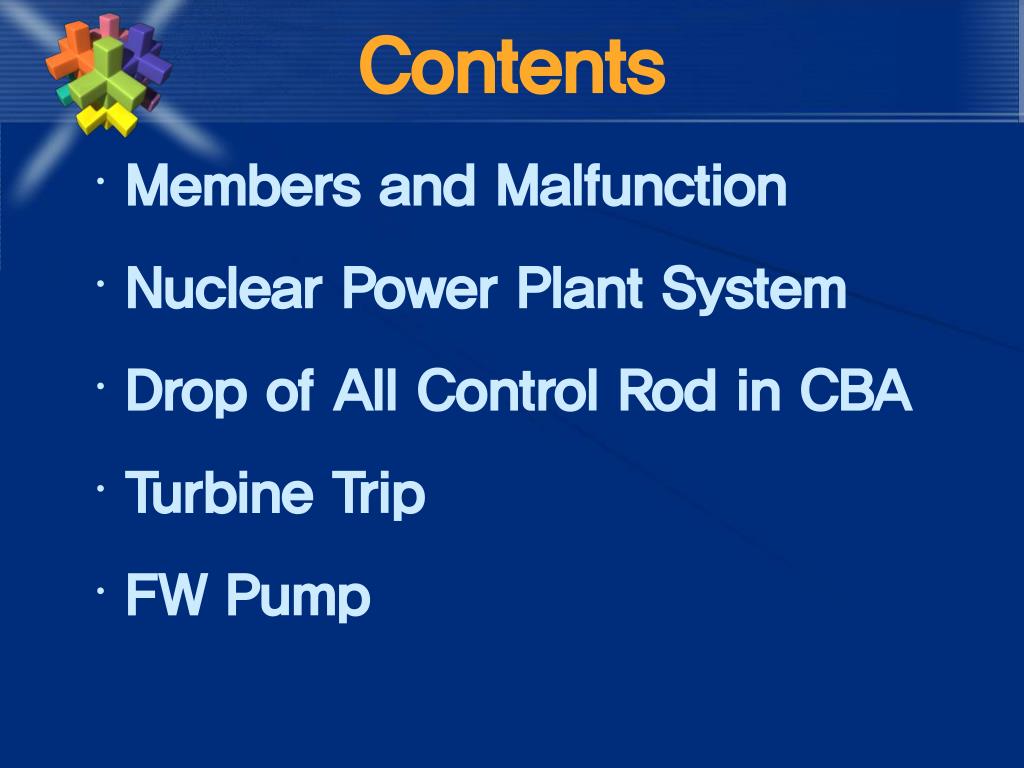 Contents

· Members and Malfunction
· Nuclear Power Plant System
· Drop of All Control Rod in CBA
· Turbine Trip
· FW Pump